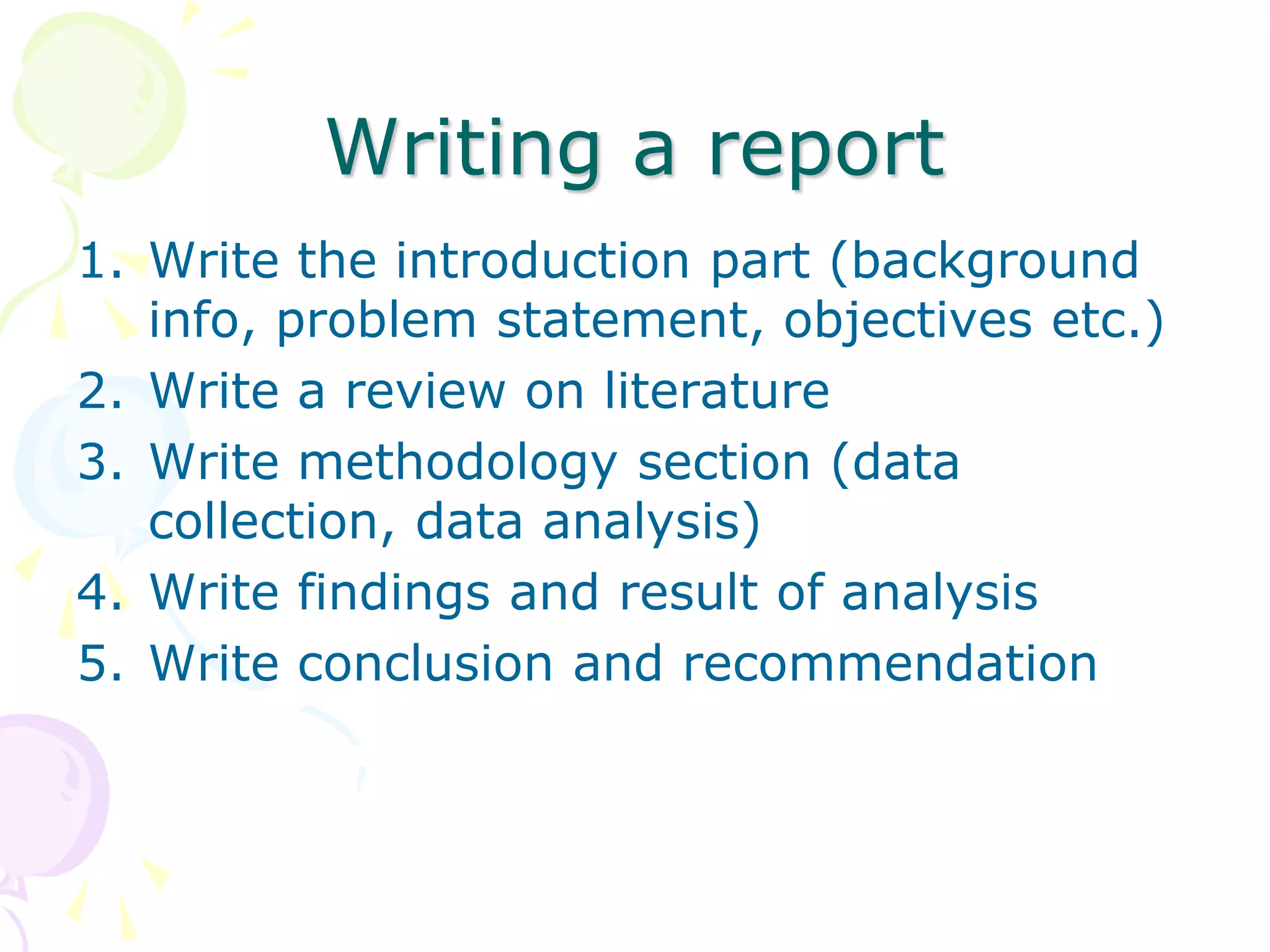 Writing a report

1. Write the introduction part (background info, problem statement, objectives etc.)
2. Write a review on literature
3. Write methodology section (data collection, data analysis)
4. Write findings and result of analysis
5. Write conclusion and recommendation